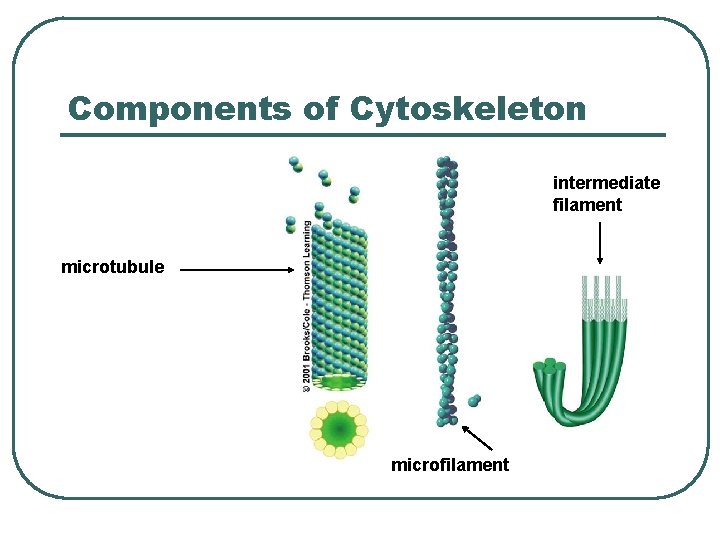 Components of Cytoskeleton

intermediate filament

microtubule

© 2001 Brooks/Cole - Thomson Learning

microfilament